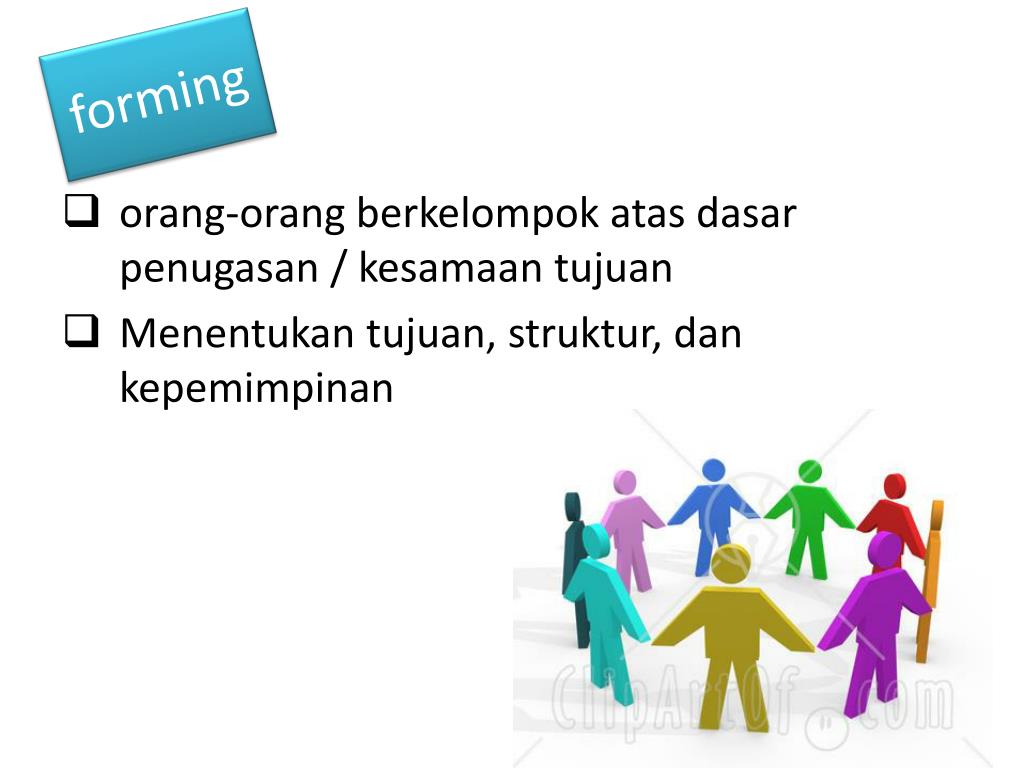 forming

❑ orang-orang berkelompok atas dasar penugasan / kesamaan tujuan

❑ Menentukan tujuan, struktur, dan kepemimpinan

ClipArtOf.com